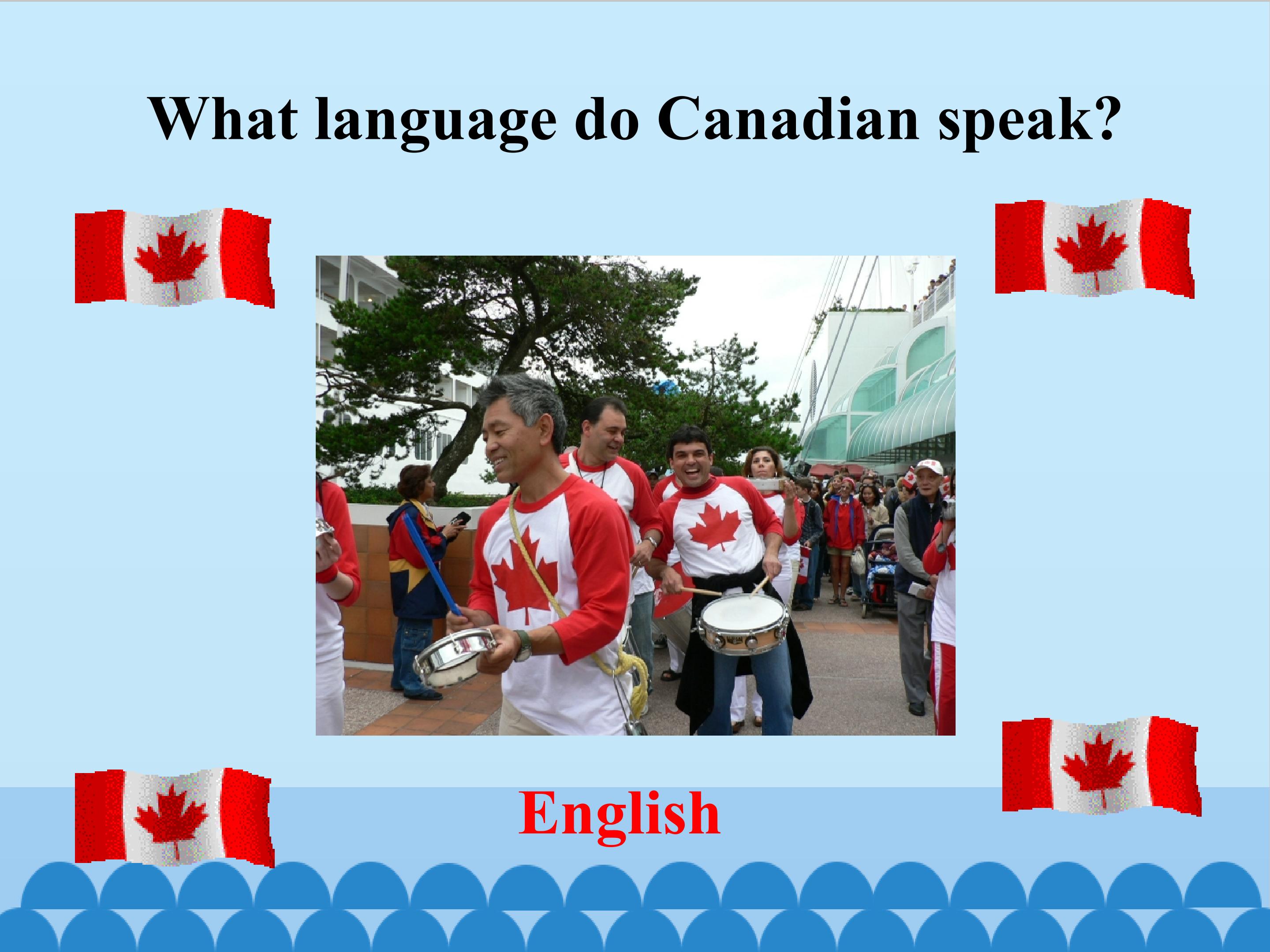 What language do Canadian speak?

English